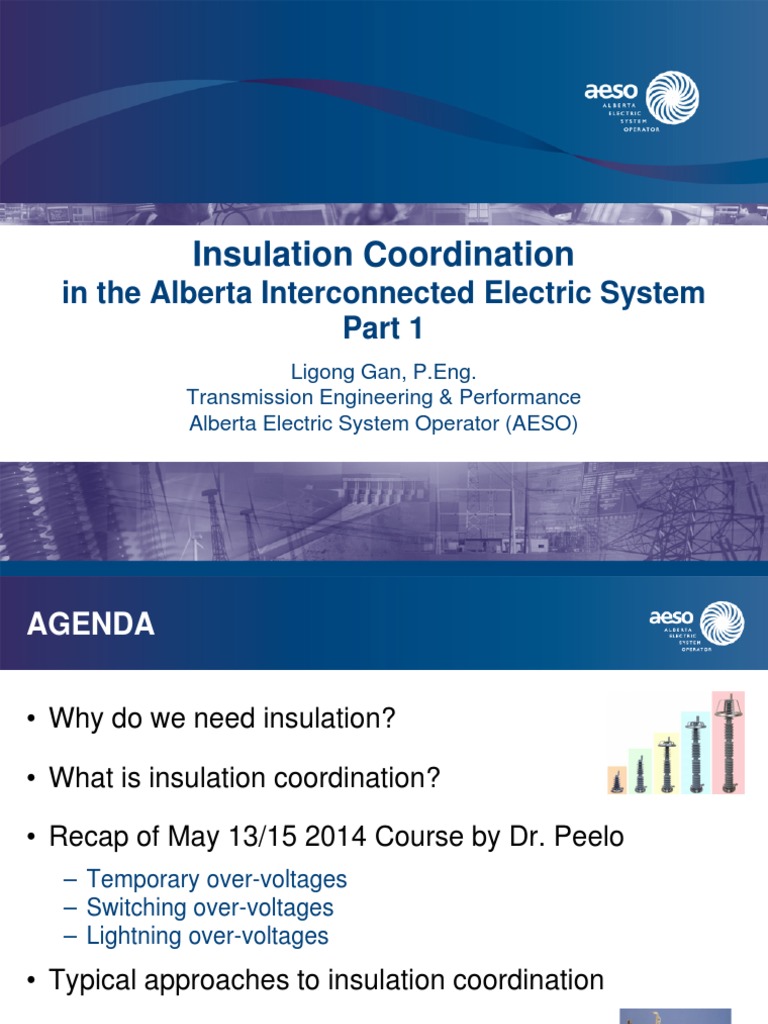 aeso
ALBERTA ELECTRIC SYSTEM OPERATOR

Insulation Coordination
in the Alberta Interconnected Electric System
Part 1

Ligong Gan, P.Eng.
Transmission Engineering & Performance
Alberta Electric System Operator (AESO)

AGENDA

aeso
ALBERTA ELECTRIC SYSTEM OPERATOR

• Why do we need insulation?

• What is insulation coordination?

• Recap of May 13/15 2014 Course by Dr. Peelo

– Temporary over-voltages
– Switching over-voltages
– Lightning over-voltages

• Typical approaches to insulation coordination